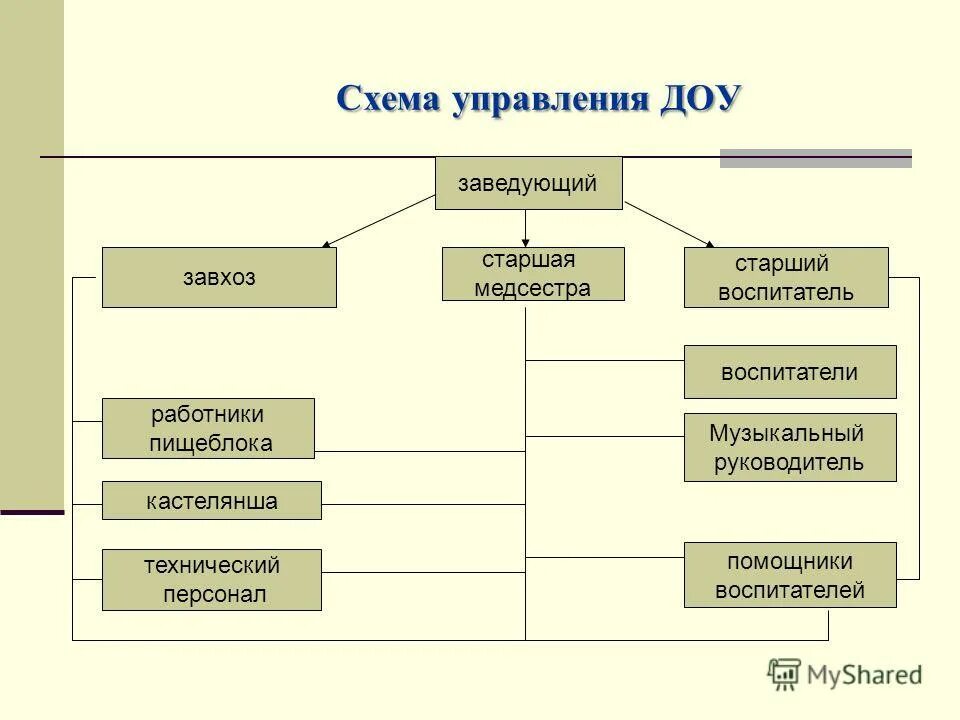 Схема управления ДОУ

заведующий

завхоз

старшая медсестра

старший воспитатель

воспитатели

работники пищеблока

Музыкальный руководитель

кастелянша

технический персонал

помощники воспитателей

MyShared